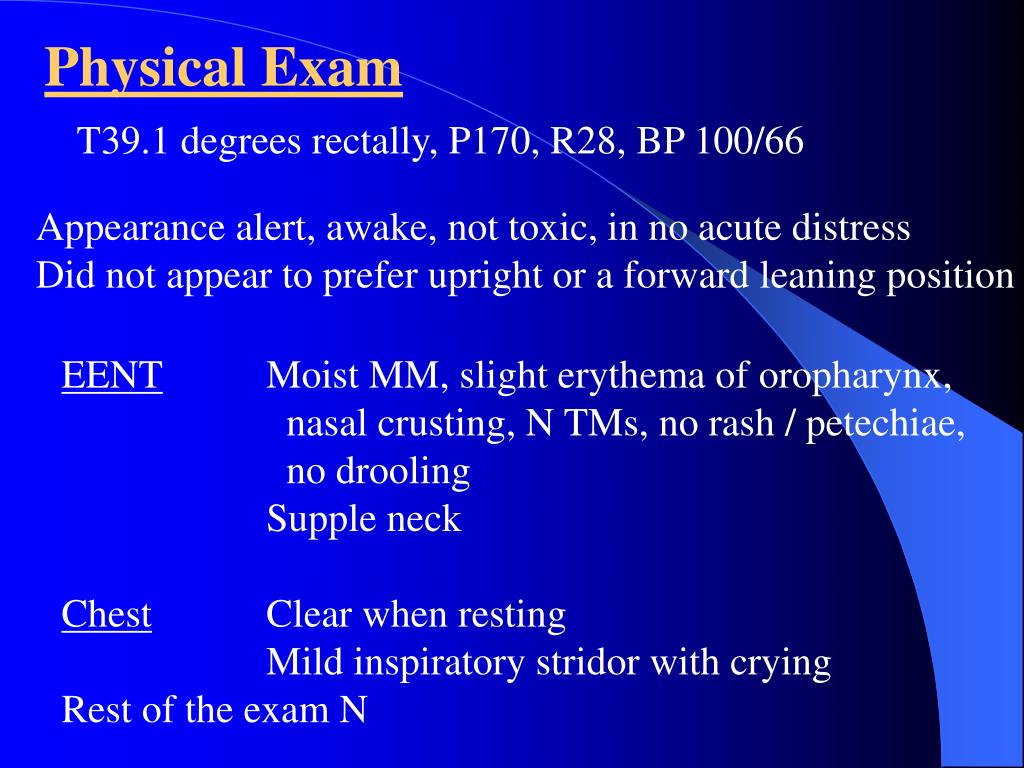 Physical Exam

T39.1 degrees rectally, P170, R28, BP 100/66

Appearance alert, awake, not toxic, in no acute distress
Did not appear to prefer upright or a forward leaning position

EENT Moist MM, slight erythema of oropharynx, nasal crusting, N TMs, no rash / petechiae, no drooling
Supple neck

Chest Clear when resting
Mild inspiratory stridor with crying
Rest of the exam N